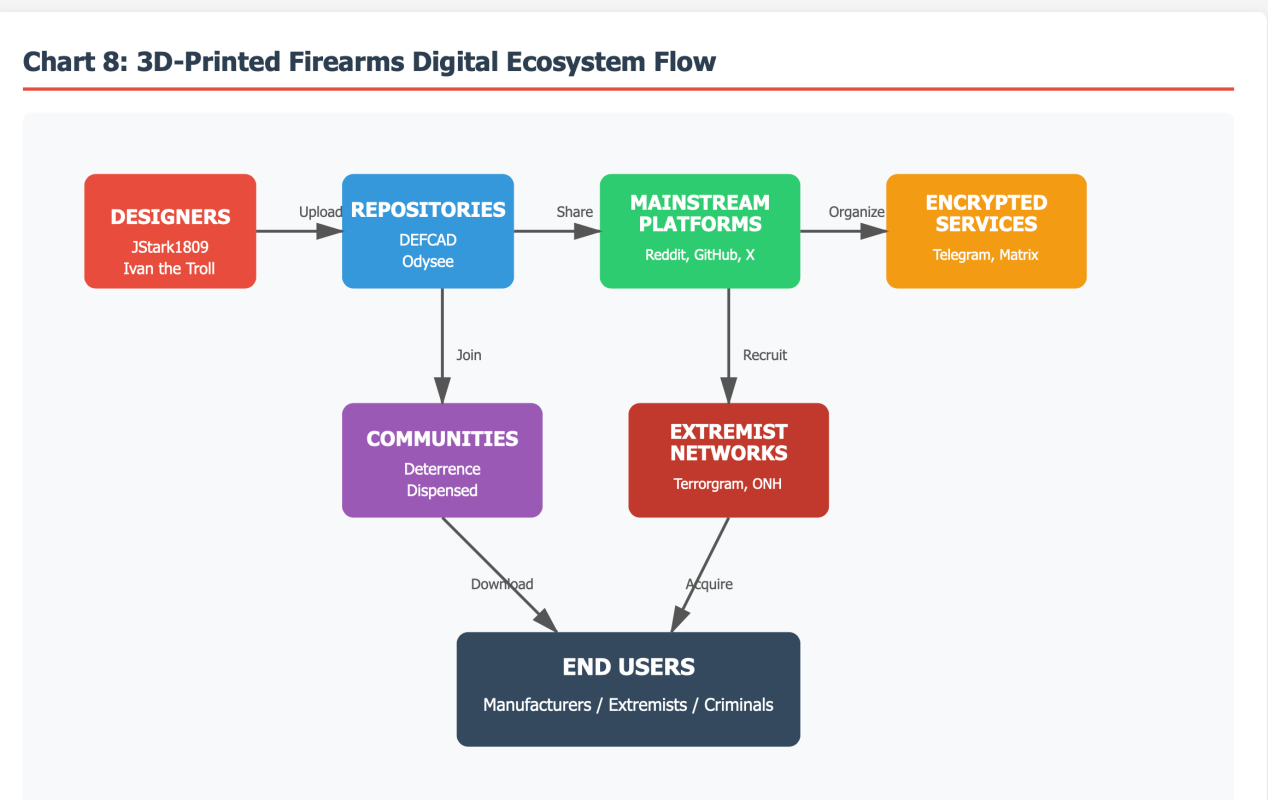 Chart 8: 3D-Printed Firearms Digital Ecosystem Flow

DESIGNERS
JStark1809
Ivan the Troll

Upload

REPOSITORIES
DEFCAD
Odysee

Share

MAINSTREAM PLATFORMS
Reddit, GitHub, X

Organize

ENCRYPTED SERVICES
Telegram, Matrix

Join

Recruit

COMMUNITIES
Deterrence
Dispensed

EXTREMIST NETWORKS
Terrorgram, ONH

Download

Acquire

END USERS
Manufacturers / Extremists / Criminals